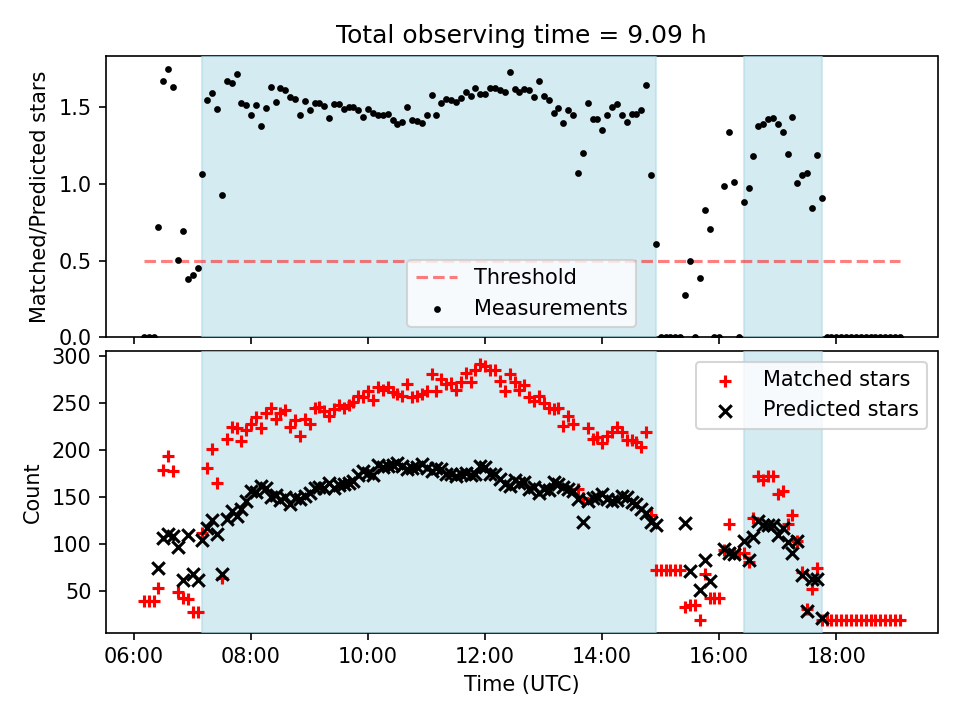 Total observing time = 9.09 h

Matched/Predicted stars

1.5
1.0
0.5
0.0

Threshold
Measurements

Count

300
250
200
150
100
50

Matched stars
Predicted stars

06:00
08:00
10:00
12:00
14:00
16:00
18:00

Time (UTC)